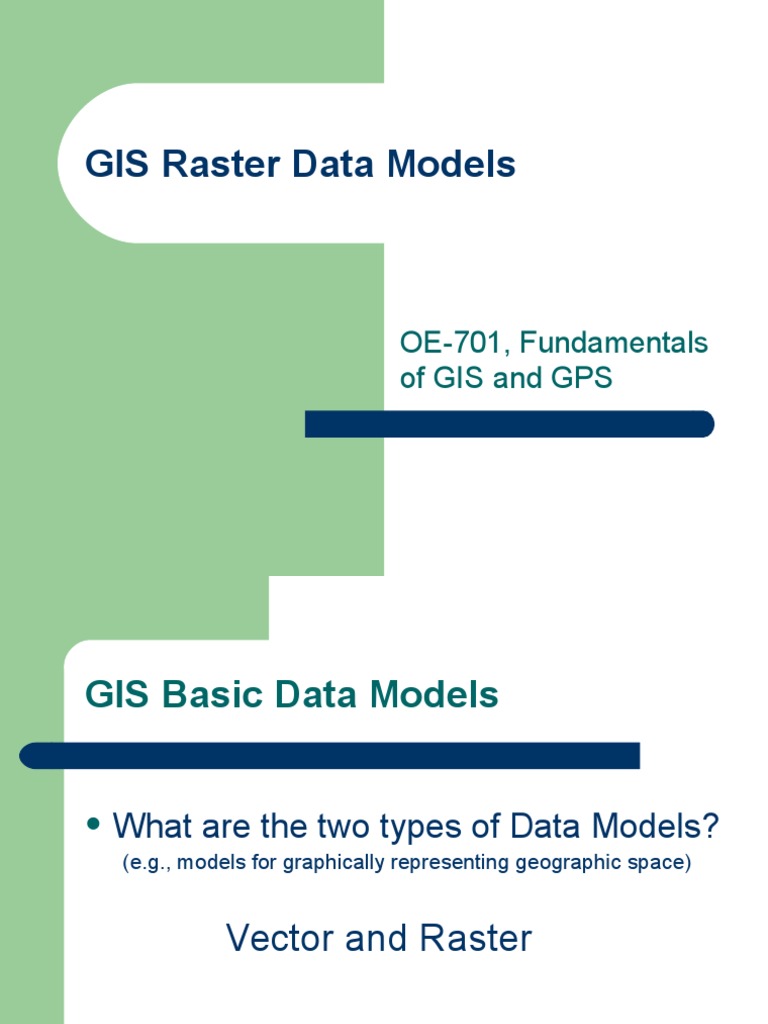 GIS Raster Data Models

OE-701, Fundamentals of GIS and GPS

GIS Basic Data Models

• What are the two types of Data Models?
(e.g., models for graphically representing geographic space)

Vector and Raster